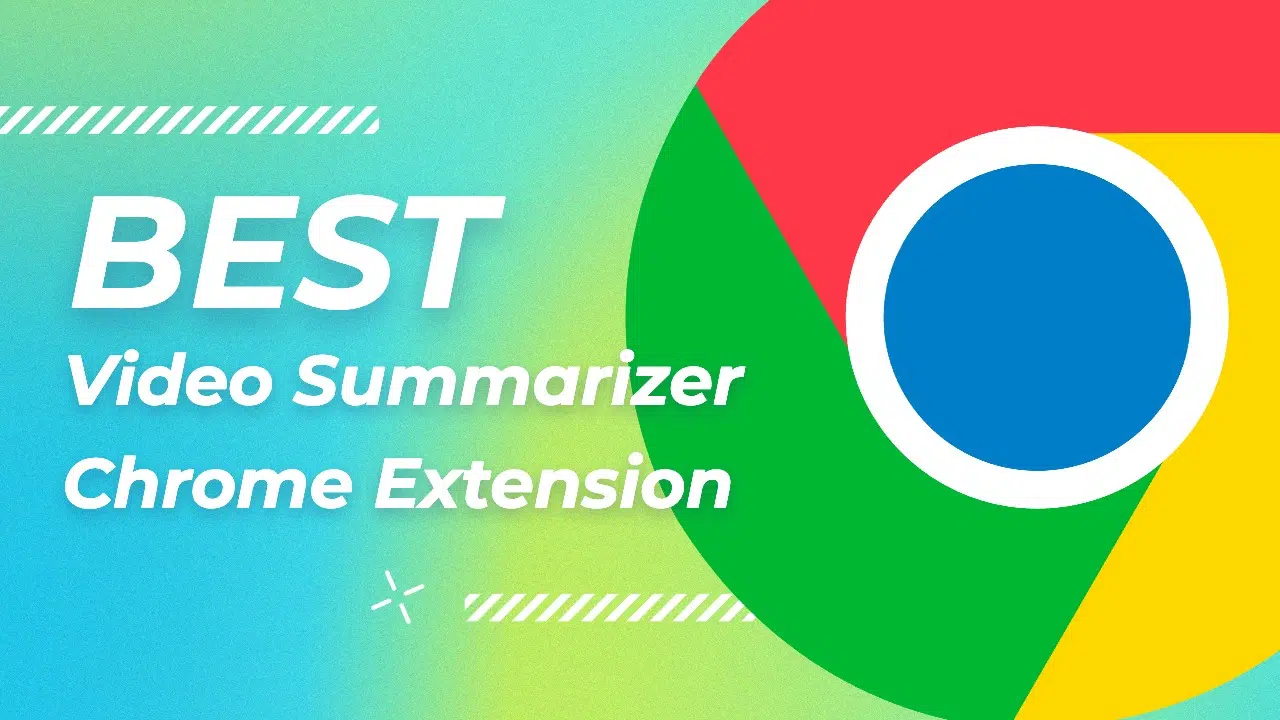 BEST
Video Summarizer
Chrome Extension